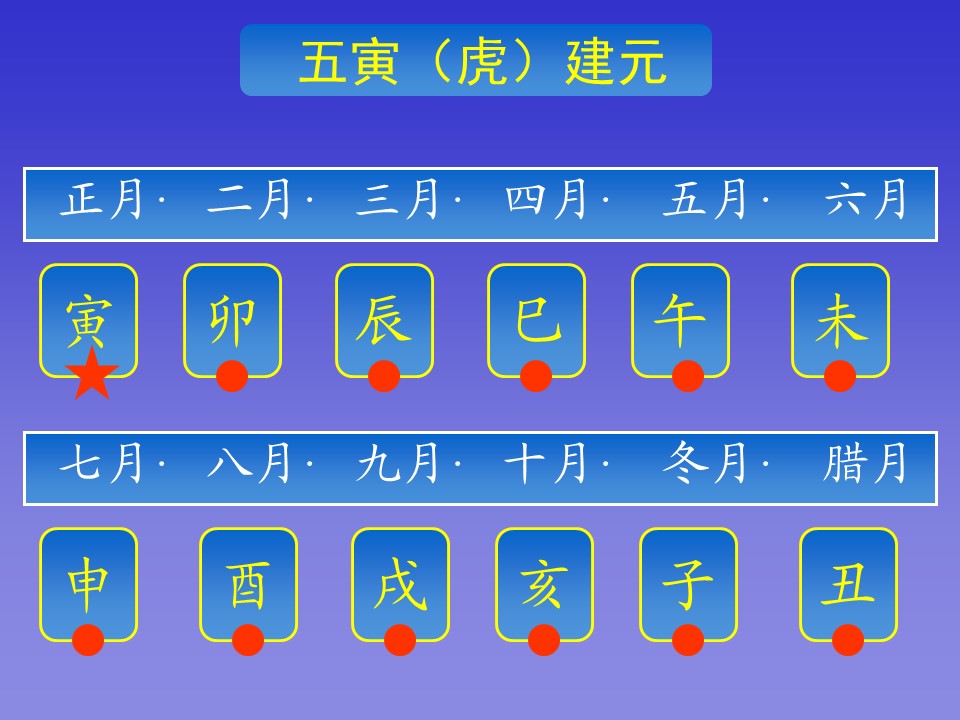 五寅（虎）建元

正月· 二月· 三月· 四月· 五月· 六月

寅 卯 辰 巳 午 未

七月· 八月· 九月· 十月· 冬月· 腊月

申 酉 戌 亥 子 丑